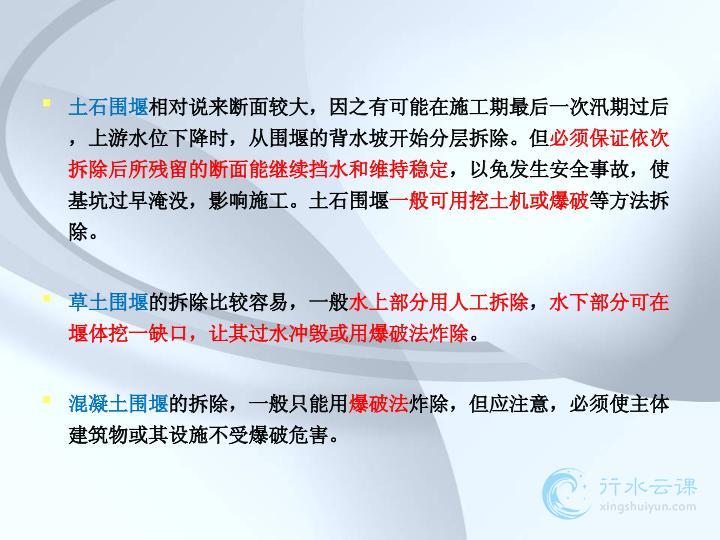 土石围堰相对说来断面较大，因之有可能在施工期最后一次汛期过后，上游水位下降时，从围堰的背水坡开始分层拆除。但必须保证依次拆除后所残留的断面能继续挡水和维持稳定，以免发生安全事故，使基坑过早淹没，影响施工。土石围堰一般可用挖土机或爆破等方法拆除。

草土围堰的拆除比较容易，一般水上部分用人工拆除，水下部分可在堰体挖一缺口，让其过水冲毁或用爆破法炸除。

混凝土围堰的拆除，一般只能用爆破法炸除，但应注意，必须使主体建筑物或其设施不受爆破危害。

行水云课
xingshuiyun.com